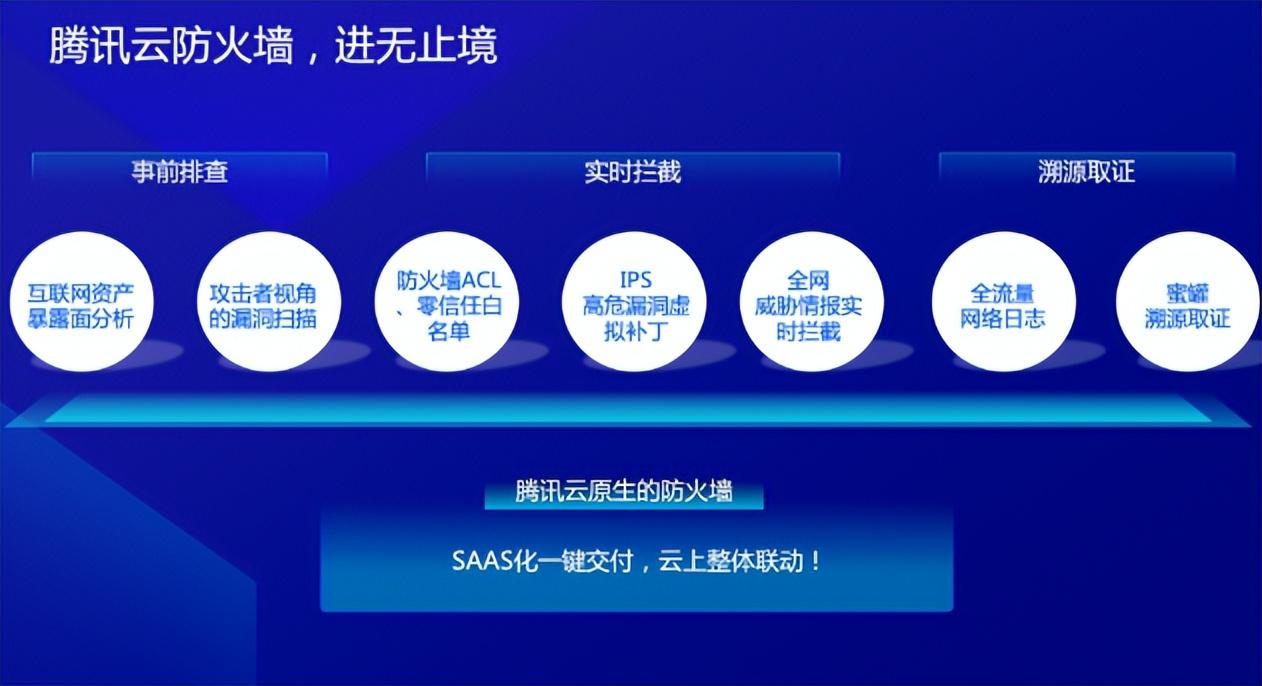 腾讯云防火墙，进无止境

事前排查

实时拦截

溯源取证

互联网资产暴露面分析

攻击者视角的漏洞扫描

防火墙ACL、零信任白名单

IPS 高危漏洞虚拟补丁

全网威胁情报实时拦截

全流量网络日志

蜜罐溯源取证

腾讯云原生的防火墙

SAAS化一键交付，云上整体联动！